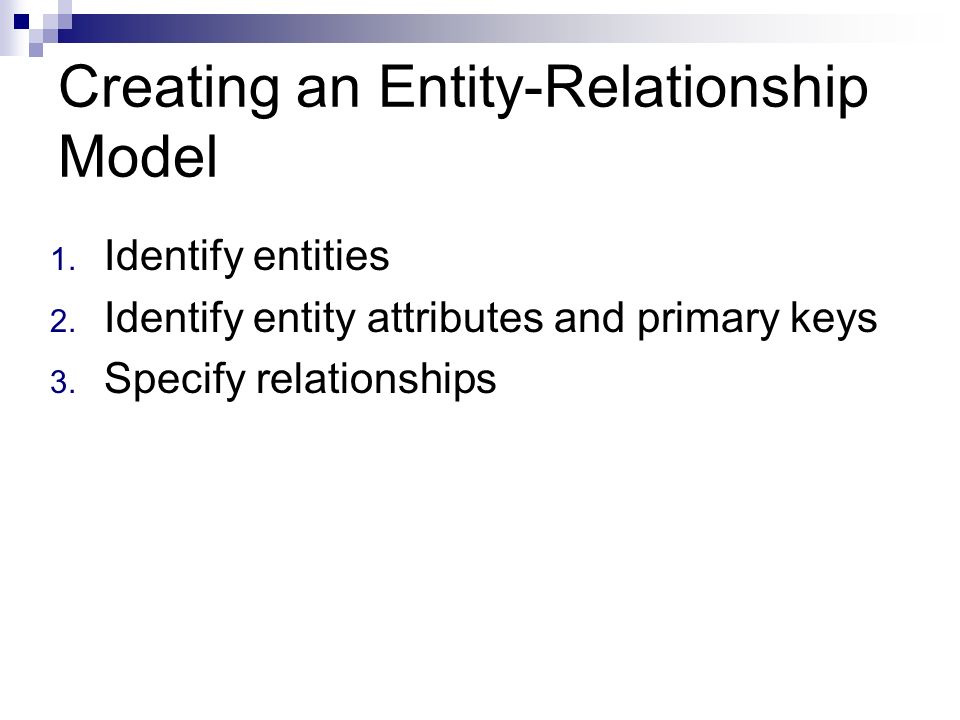 Creating an Entity-Relationship Model

1. Identify entities
2. Identify entity attributes and primary keys
3. Specify relationships